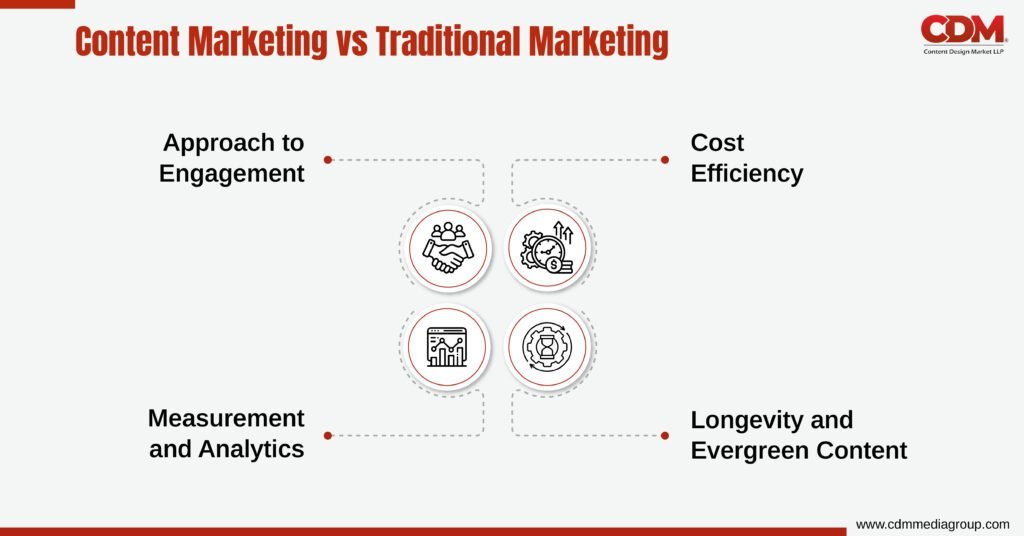 Content Marketing vs Traditional Marketing

CDM
Content Design Market LLP

Approach to Engagement

Cost Efficiency

Measurement and Analytics

Longevity and Evergreen Content

www.cdmmediagroup.com